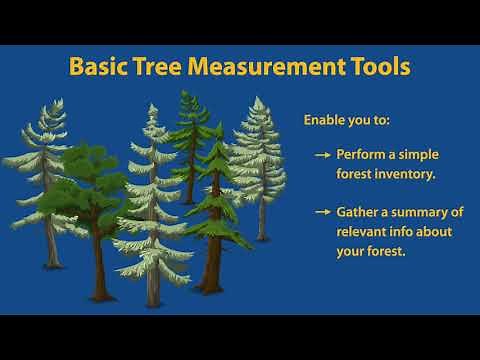 Basic Tree Measurement Tools

Enable you to:

→ Perform a simple forest inventory.

→ Gather a summary of relevant info about your forest.